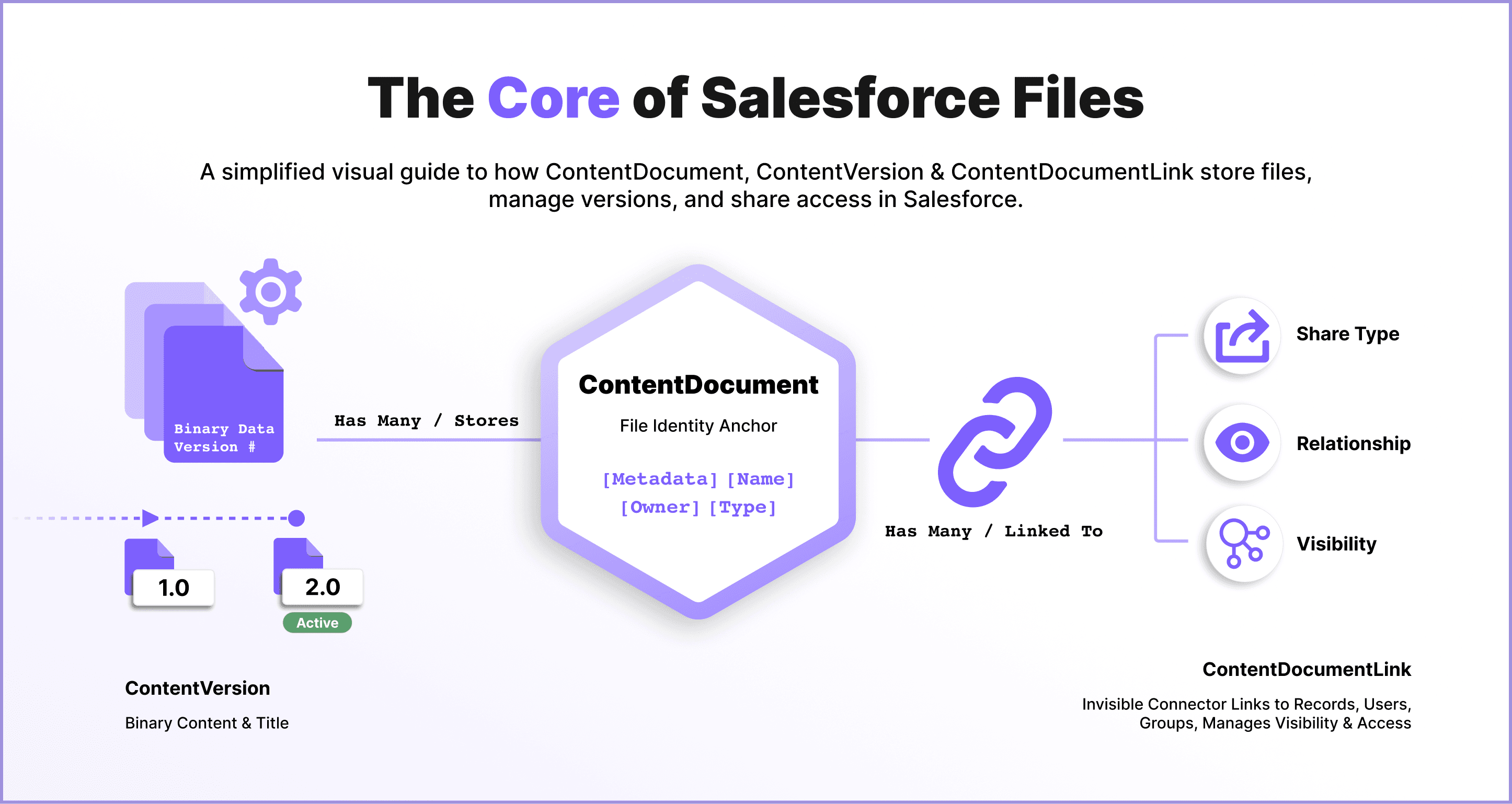 The Core of Salesforce Files

A simplified visual guide to how ContentDocument, ContentVersion & ContentDocumentLink store files, manage versions, and share access in Salesforce.

Binary Data
Version #

Has Many / Stores

1.0

2.0

Active

ContentVersion

Binary Content & Title

ContentDocument

File Identity Anchor

[Metadata] [Name]
[Owner] [Type]

Has Many / Linked To

Share Type

Relationship

Visibility

ContentDocumentLink

Invisible Connector Links to Records, Users, Groups, Manages Visibility & Access